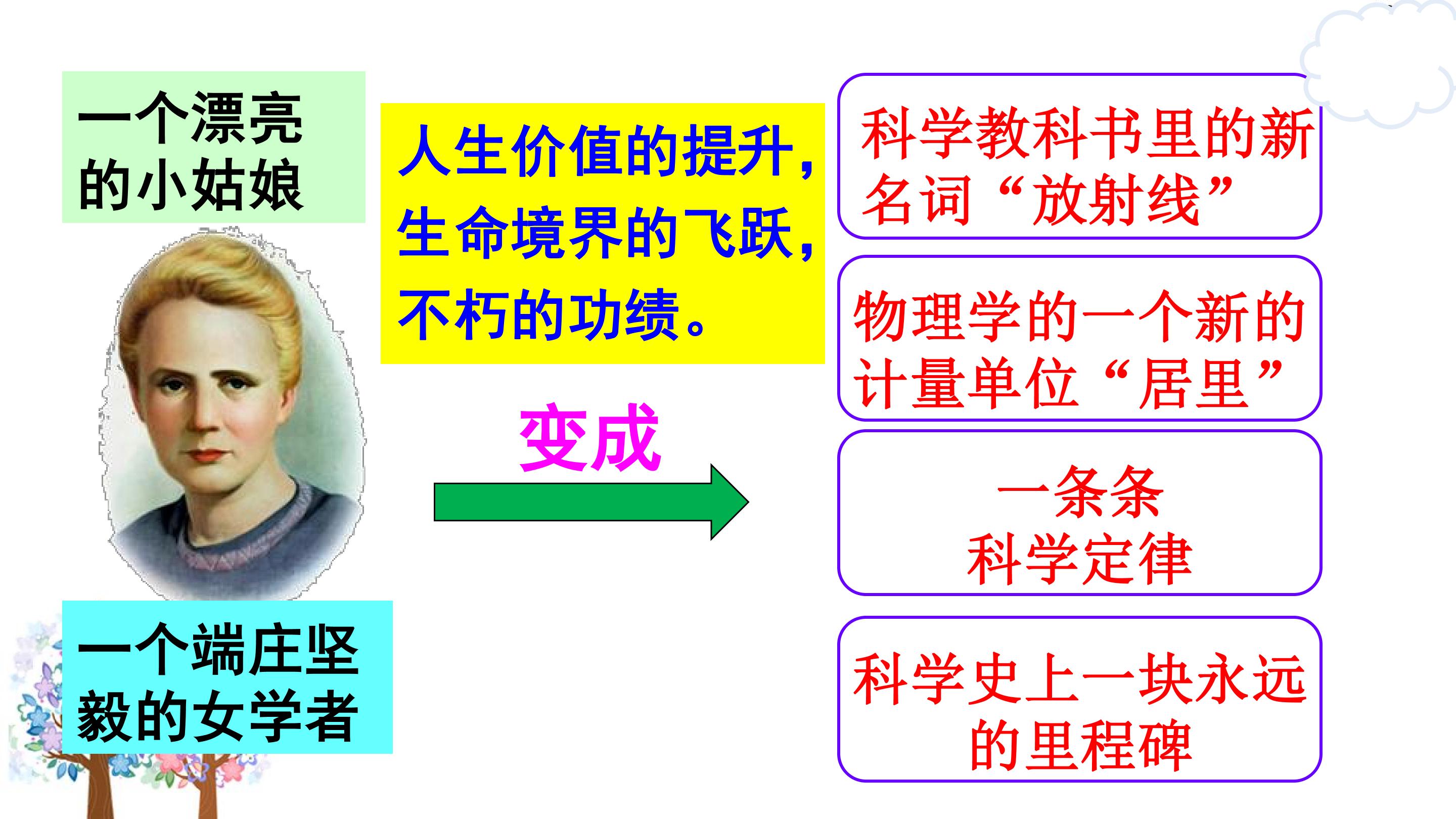 一个漂亮的小姑娘

人生价值的提升，生命境界的飞跃，不朽的功绩。

变成

一个端庄坚毅的女学者

科学教科书里的新名词“放射线”

物理学的一个新的计量单位“居里”

一条条科学定律

科学史上一块永远的里程碑